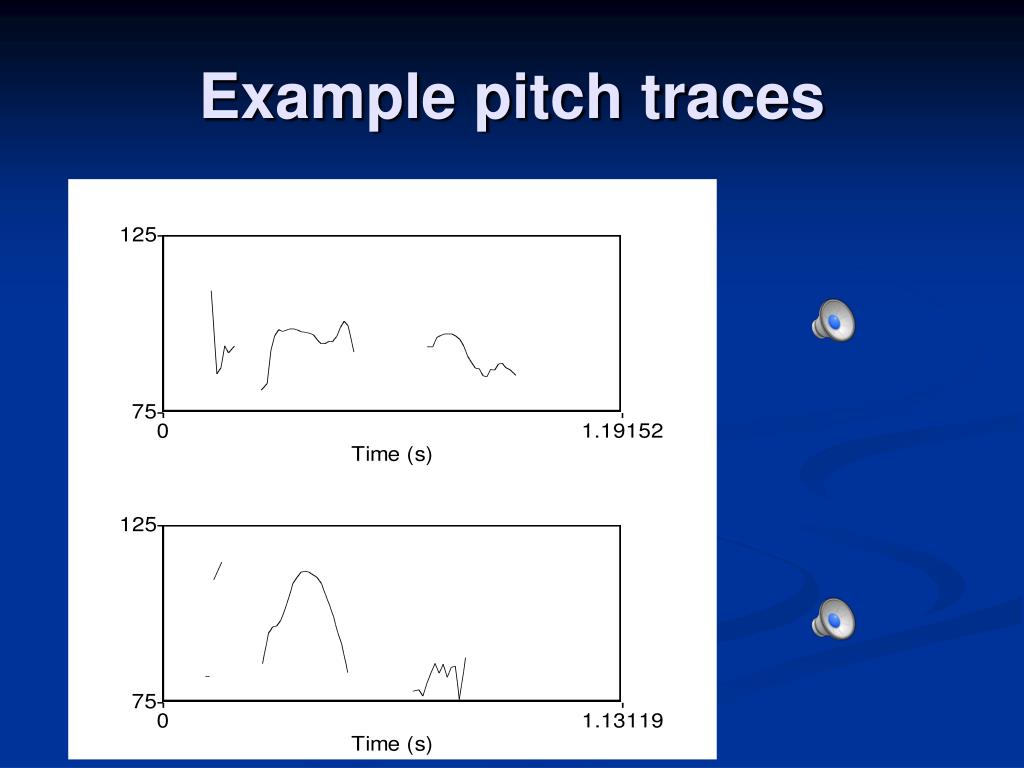 Example pitch traces

125
75
0
1.19152
Time (s)

125
75
0
1.13119
Time (s)